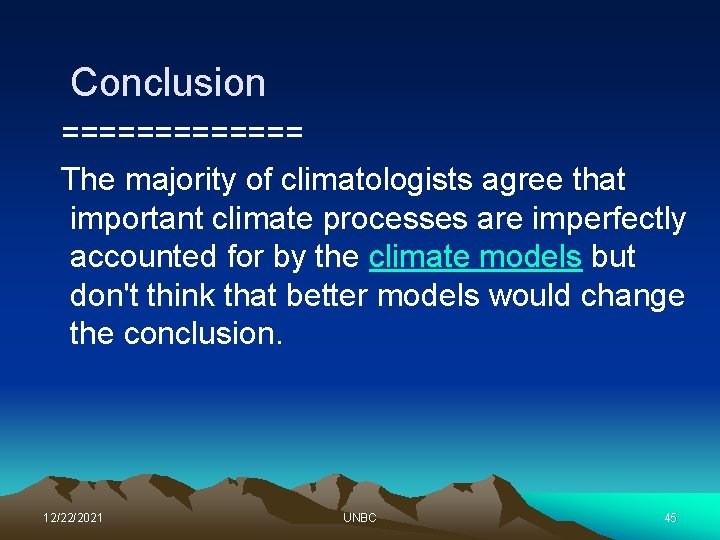 Conclusion

=============

The majority of climatologists agree that important climate processes are imperfectly accounted for by the climate models but don't think that better models would change the conclusion.

12/22/2021

UNBC

45